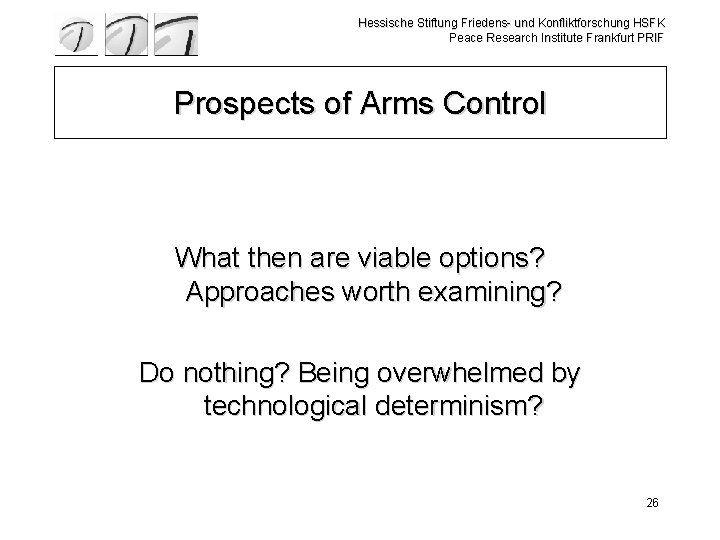 Hessische Stiftung Friedens- und Konfliktforschung HSFK
Peace Research Institute Frankfurt PRIF

Prospects of Arms Control

What then are viable options? Approaches worth examining?

Do nothing? Being overwhelmed by technological determinism?

26